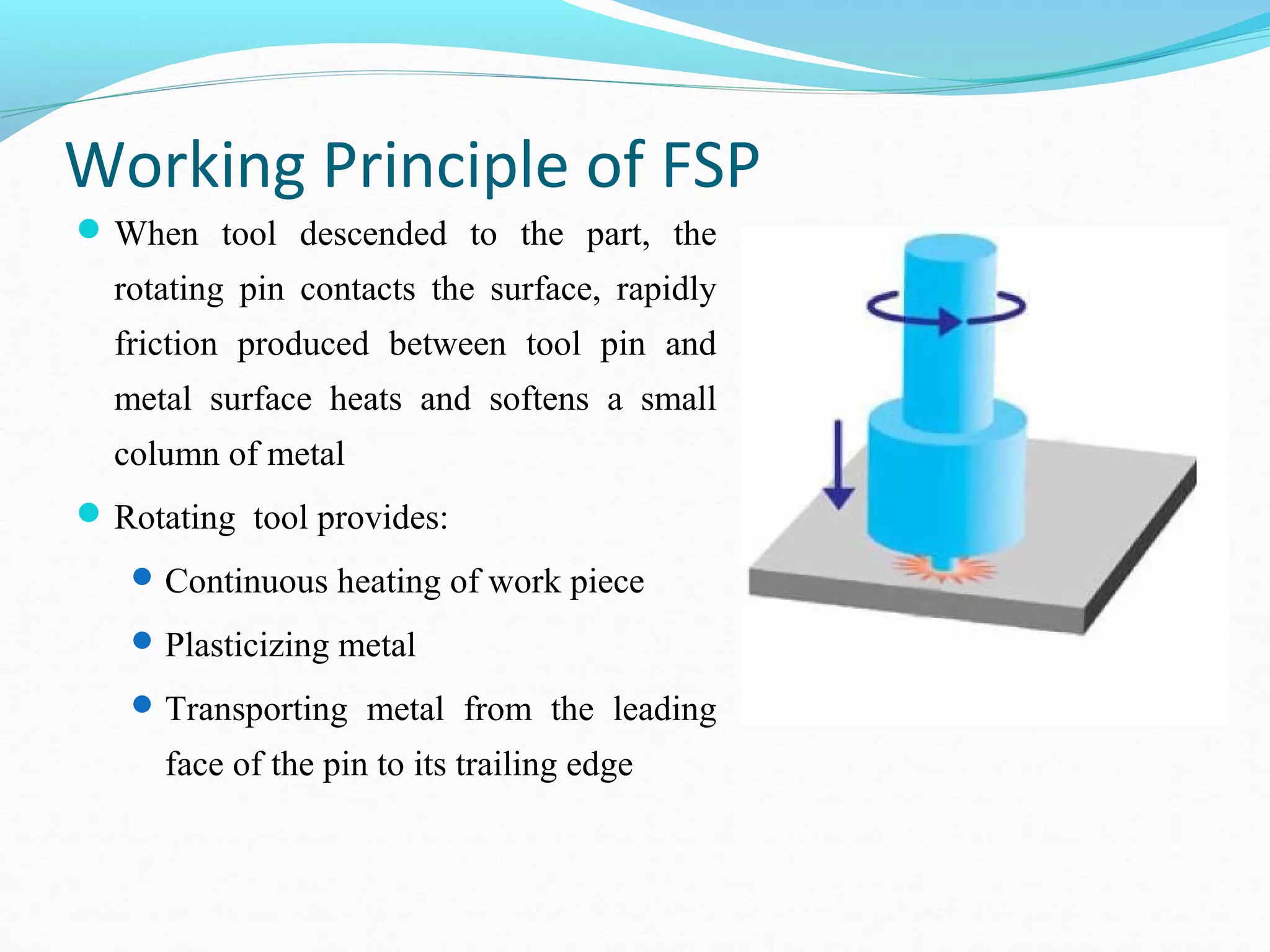 Working Principle of FSP

When tool descended to the part, the rotating pin contacts the surface, rapidly friction produced between tool pin and metal surface heats and softens a small column of metal

Rotating tool provides:

Continuous heating of work piece

Plasticizing metal

Transporting metal from the leading face of the pin to its trailing edge